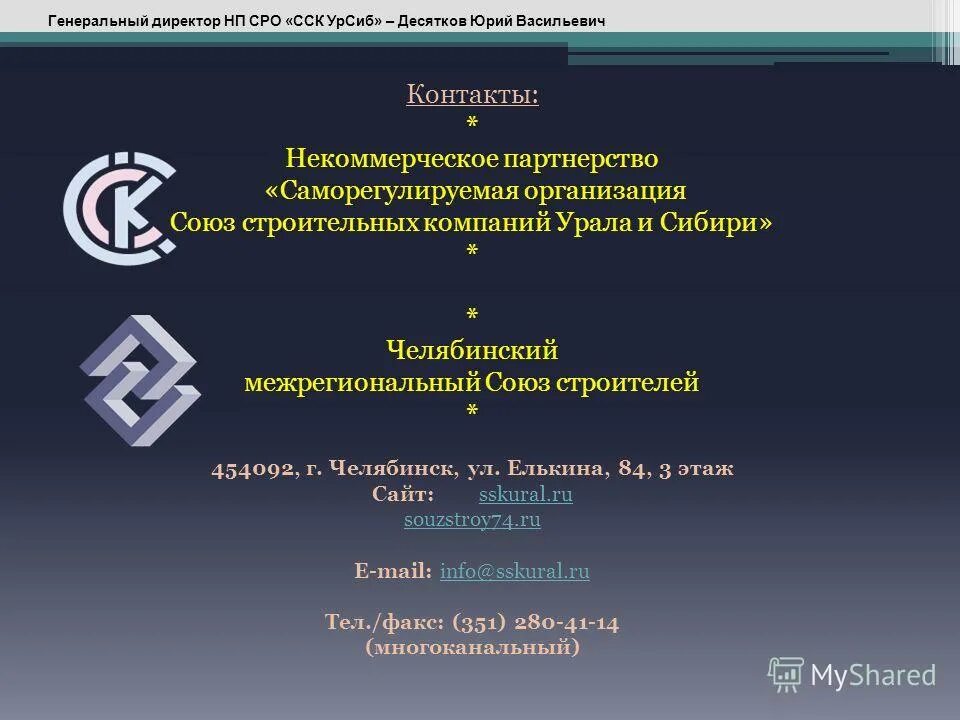 Генеральный директор НП СРО «ССК УрСиб» – Десятков Юрий Васильевич

Контакты:
*
Некоммерческое партнерство «Саморегулируемая организация Союз строительных компаний Урала и Сибири»
*

*
Челябинский межрегиональный Союз строителей
*

454092, г. Челябинск, ул. Елькина, 84, 3 этаж
Сайт: sskural.ru
souzstroy74.ru

E-mail: info@sskural.ru

Тел./факс: (351) 280-41-14 (многоканальный)

MyShared